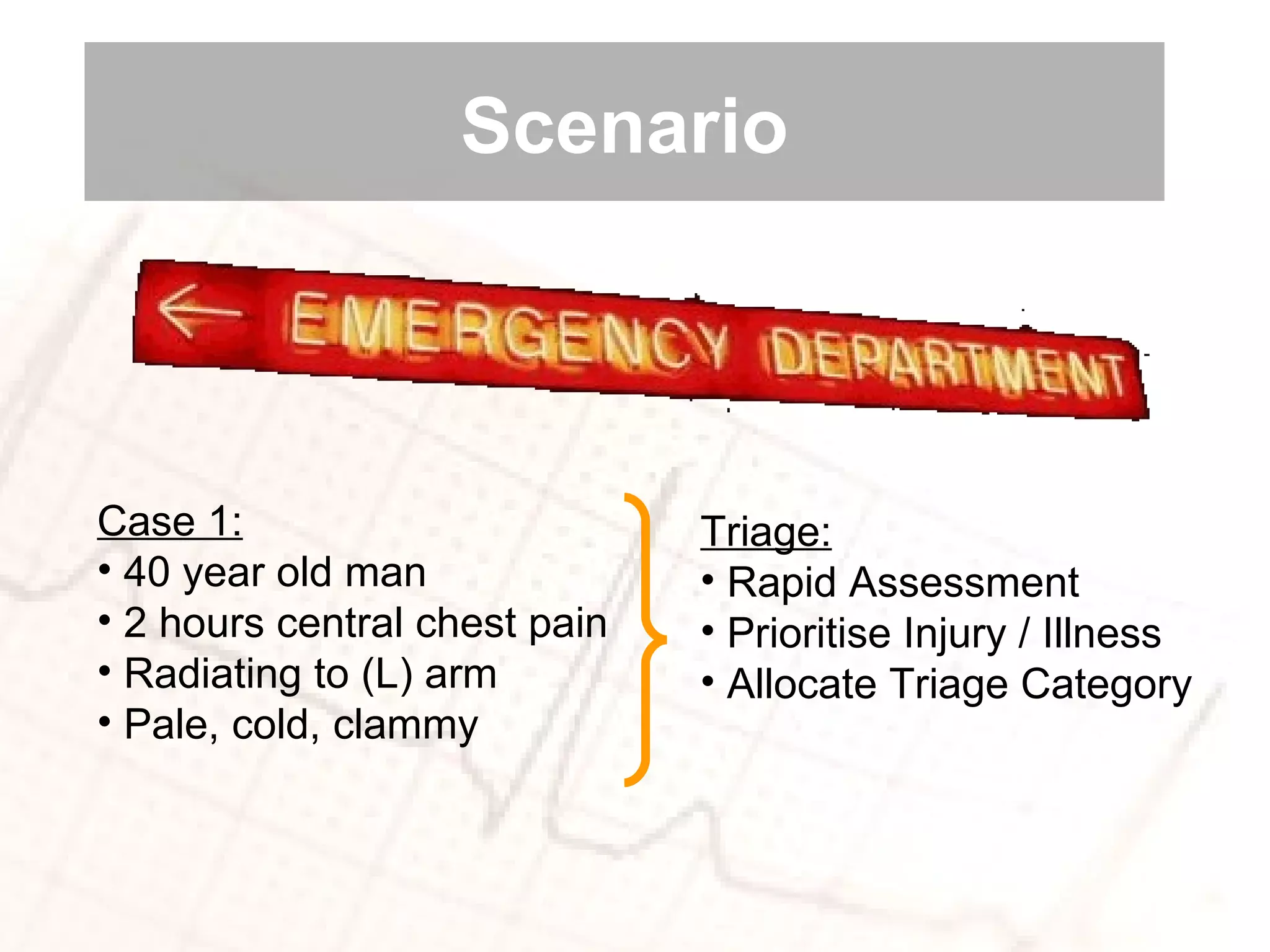 Scenario

EMERGENCY DEPARTMENT

Case 1:
• 40 year old man
• 2 hours central chest pain
• Radiating to (L) arm
• Pale, cold, clammy

Triage:
• Rapid Assessment
• Prioritise Injury / Illness
• Allocate Triage Category